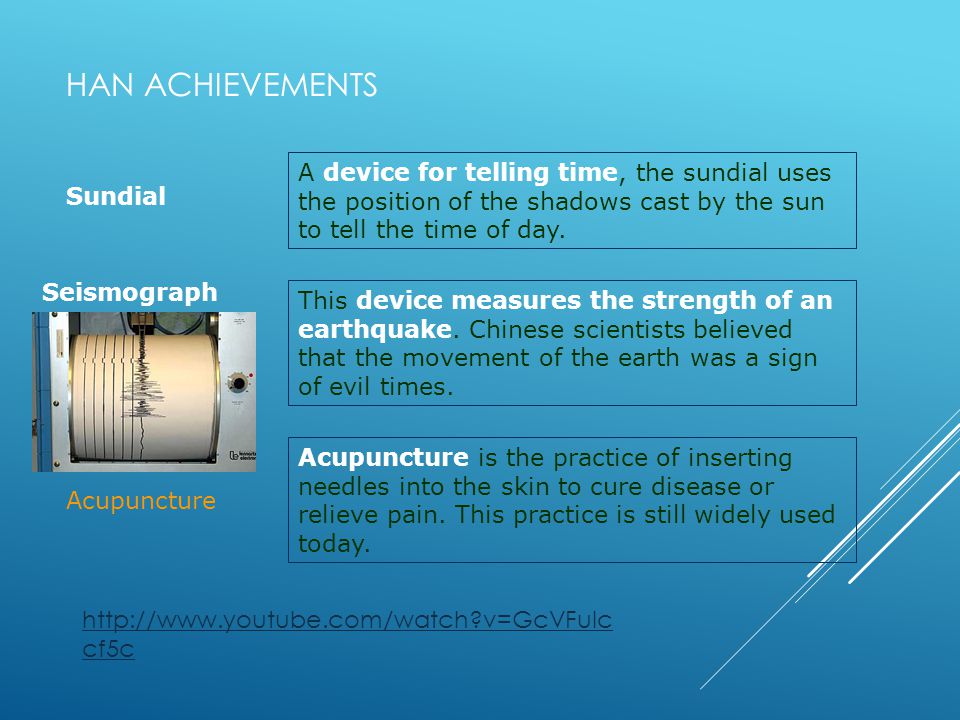 HAN ACHIEVEMENTS

Sundial

A device for telling time, the sundial uses the position of the shadows cast by the sun to tell the time of day.

Seismograph

This device measures the strength of an earthquake. Chinese scientists believed that the movement of the earth was a sign of evil times.

Acupuncture

Acupuncture is the practice of inserting needles into the skin to cure disease or relieve pain. This practice is still widely used today.

http://www.youtube.com/watch?v=GcVFulccf5c